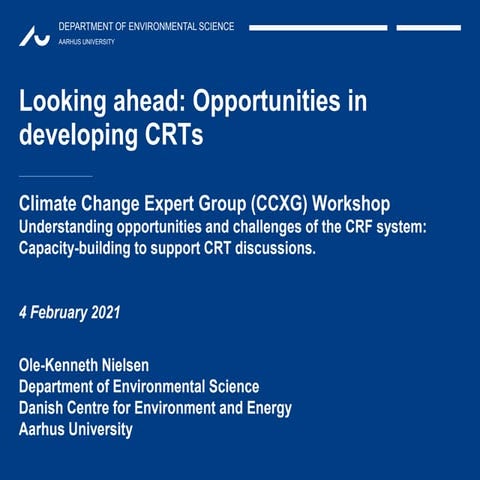 DEPARTMENT OF ENVIRONMENTAL SCIENCE
AARHUS UNIVERSITY

Looking ahead: Opportunities in developing CRTs

Climate Change Expert Group (CCXG) Workshop
Understanding opportunities and challenges of the CRF system: Capacity-building to support CRT discussions.

4 February 2021

Ole-Kenneth Nielsen
Department of Environmental Science
Danish Centre for Environment and Energy
Aarhus University